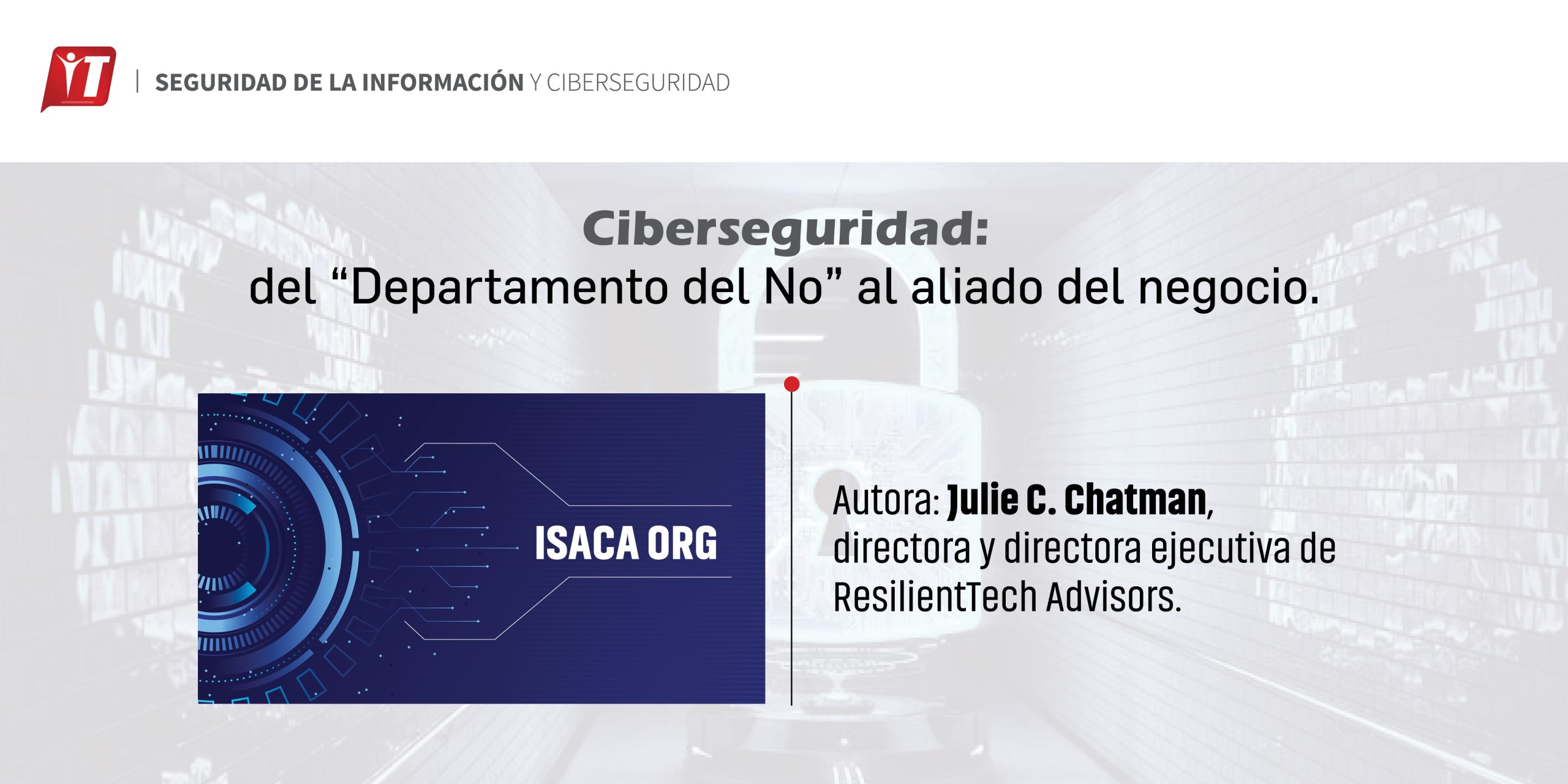 IT | SEGURIDAD DE LA INFORMACIÓN Y CIBERSEGURIDAD

Ciberseguridad:
del “Departamento del No” al aliado del negocio.

ISACA ORG

Autora: Julie C. Chatman, directora y directora ejecutiva de ResilientTech Advisors.